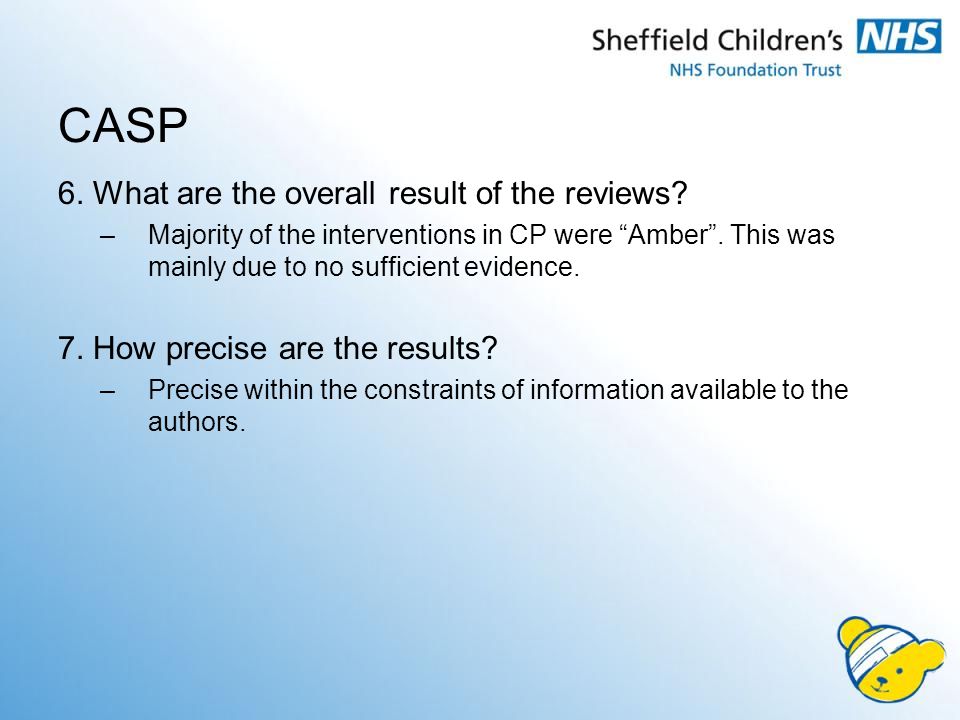 Sheffield Children's NHS
NHS Foundation Trust

CASP

6. What are the overall result of the reviews?

– Majority of the interventions in CP were “Amber”. This was mainly due to no sufficient evidence.

7. How precise are the results?

– Precise within the constraints of information available to the authors.